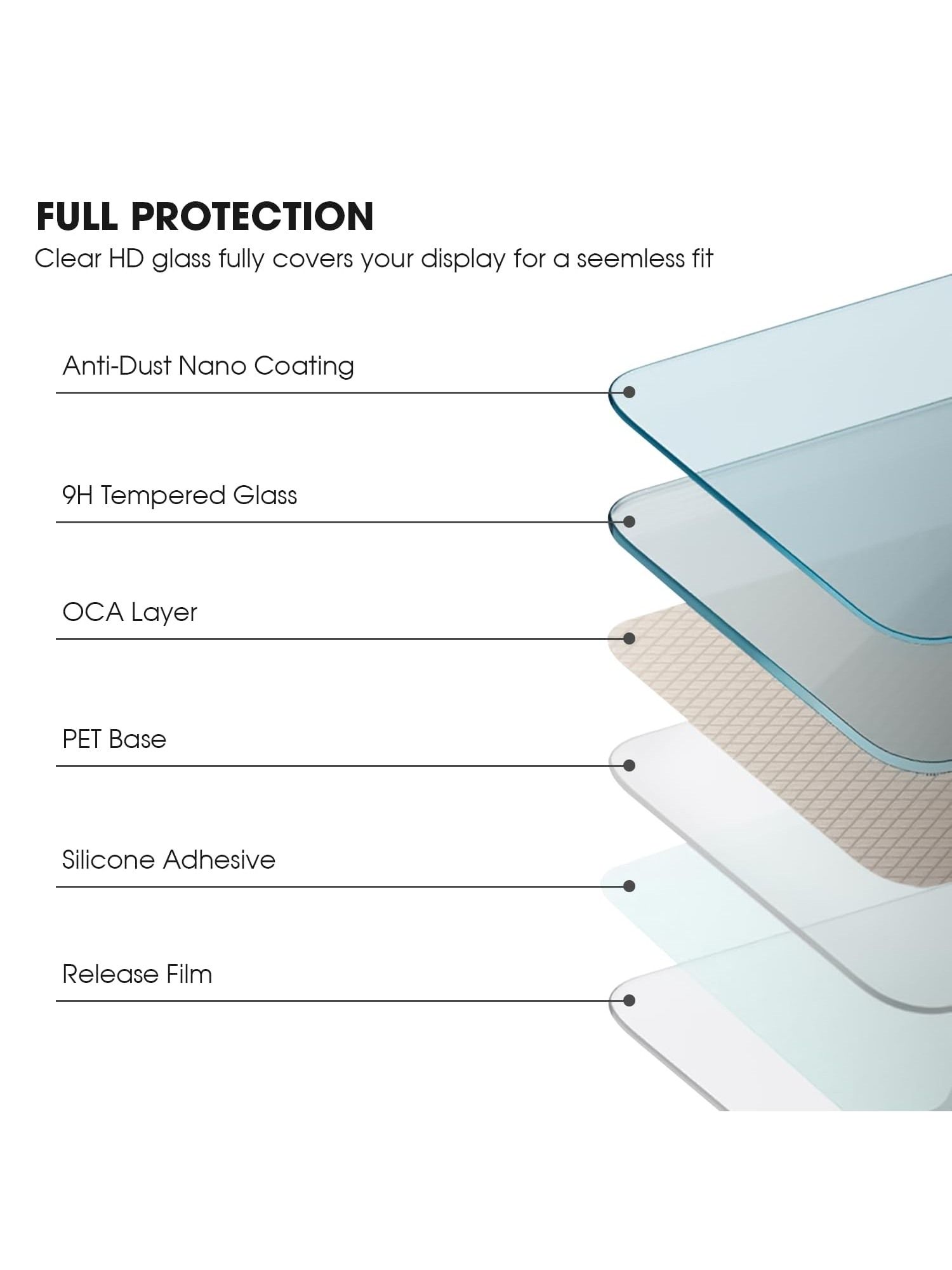 FULL PROTECTION
Clear HD glass fully covers your display for a seemless fit

Anti-Dust Nano Coating

9H Tempered Glass

OCA Layer

PET Base

Silicone Adhesive

Release Film